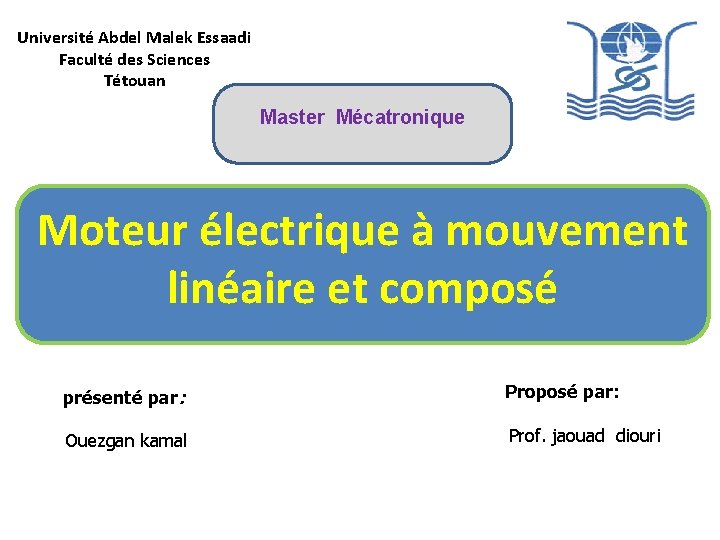 Université Abdel Malek Essaadi
Faculté des Sciences
Tétouan

Master Mécatronique

Moteur électrique à mouvement linéaire et composé

présenté par:

Ouezgan kamal

Proposé par:

Prof. jaouad diouri